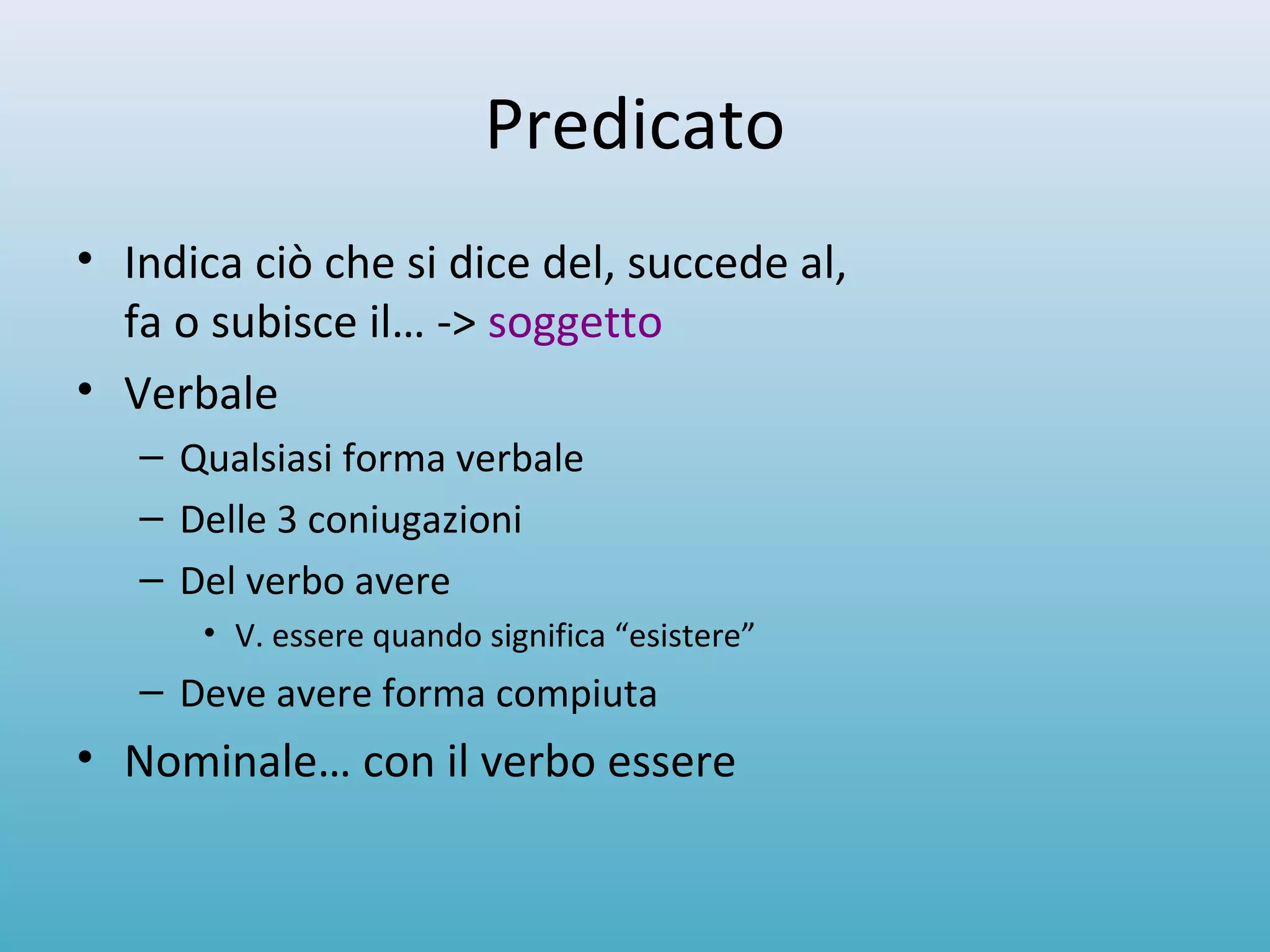 Predicato

• Indica ciò che si dice del, succede al, fa o subisce il… -> soggetto
• Verbale
– Qualsiasi forma verbale
– Delle 3 coniugazioni
– Del verbo avere
• V. essere quando significa “esistere”
– Deve avere forma compiuta
• Nominale… con il verbo essere